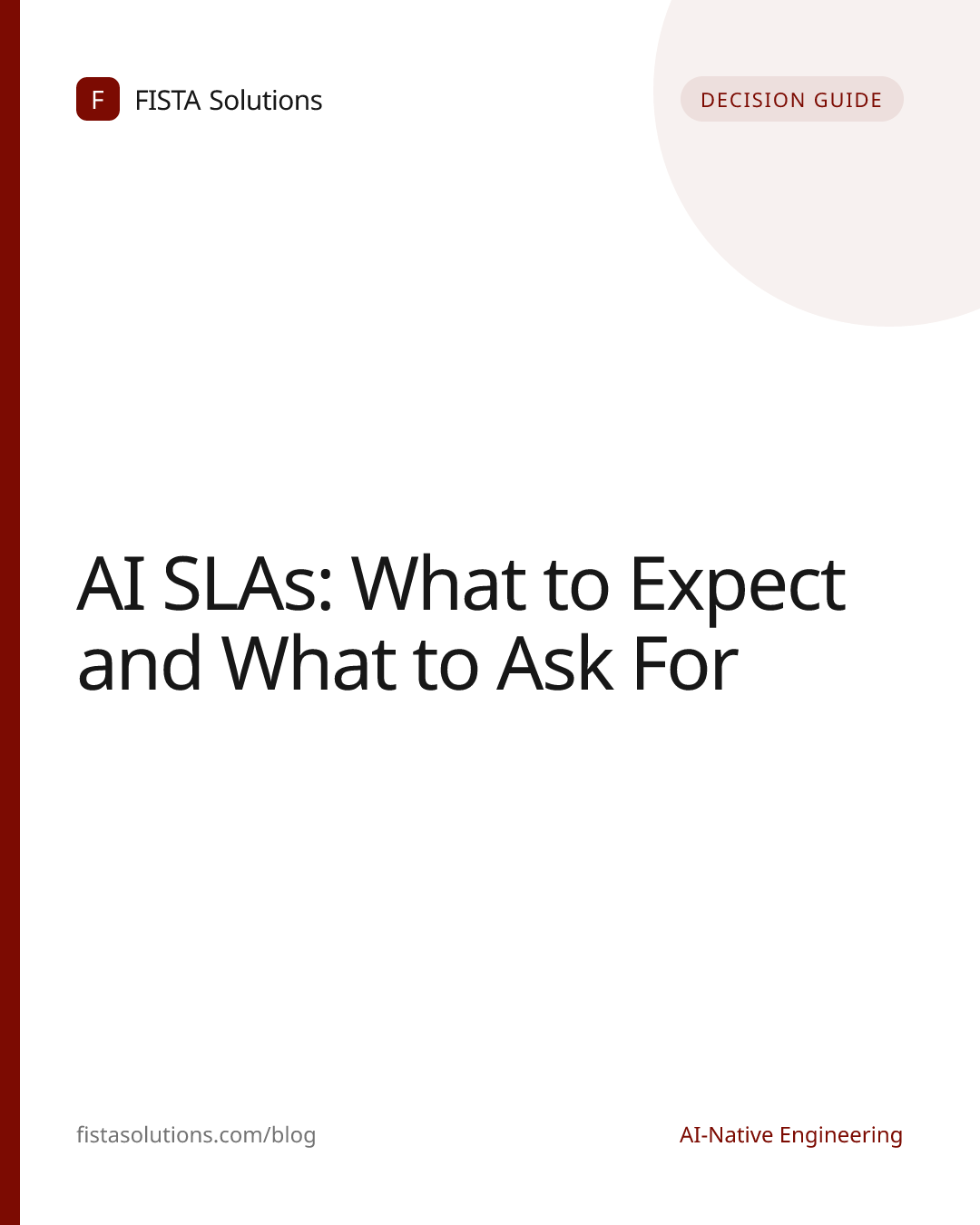 F FISTA Solutions

DECISION GUIDE

AI SLAs: What to Expect and What to Ask For

fistasolutions.com/blog

AI-Native Engineering